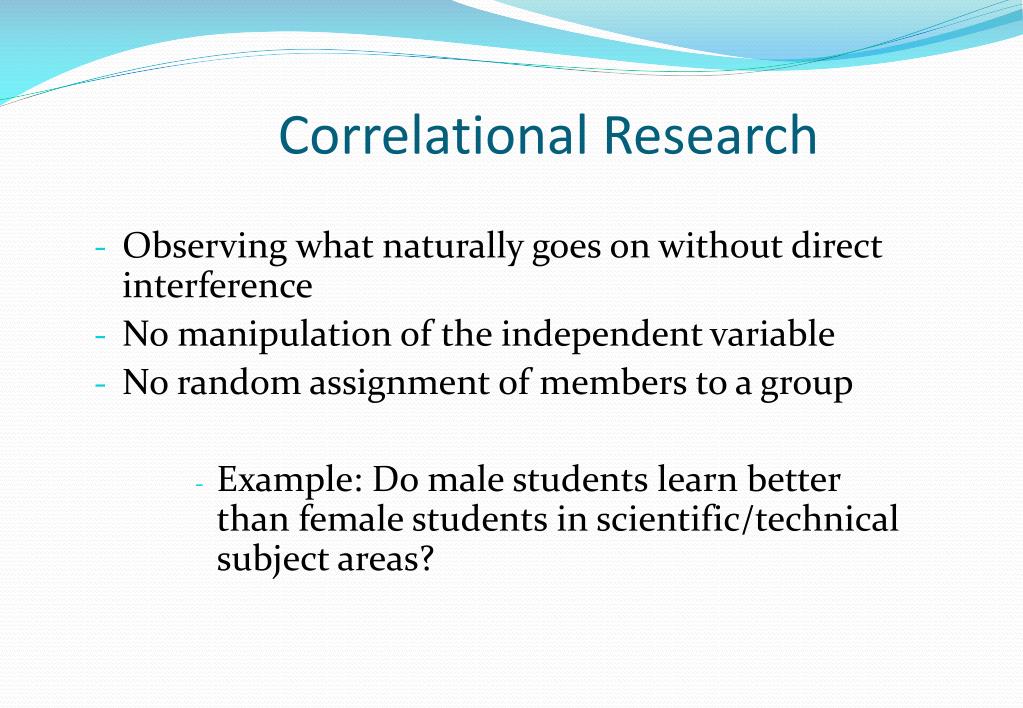 Correlational Research

- Observing what naturally goes on without direct interference
- No manipulation of the independent variable
- No random assignment of members to a group

- Example: Do male students learn better than female students in scientific/technical subject areas?